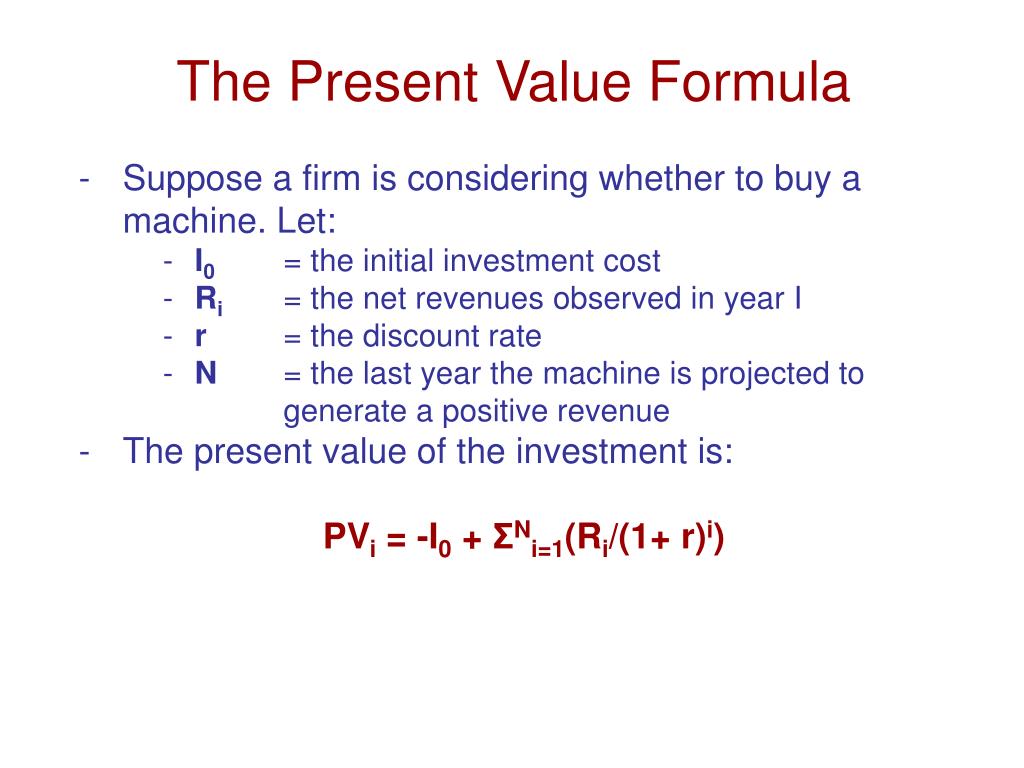 The Present Value Formula

- Suppose a firm is considering whether to buy a machine. Let:
  - $I_0$ = the initial investment cost
  - $R_i$ = the net revenues observed in year I
  - r = the discount rate
  - N = the last year the machine is projected to generate a positive revenue
- The present value of the investment is:

$PV_i = -I_0 + \Sigma^N_{i=1}(R_i/(1+ r)^i)$